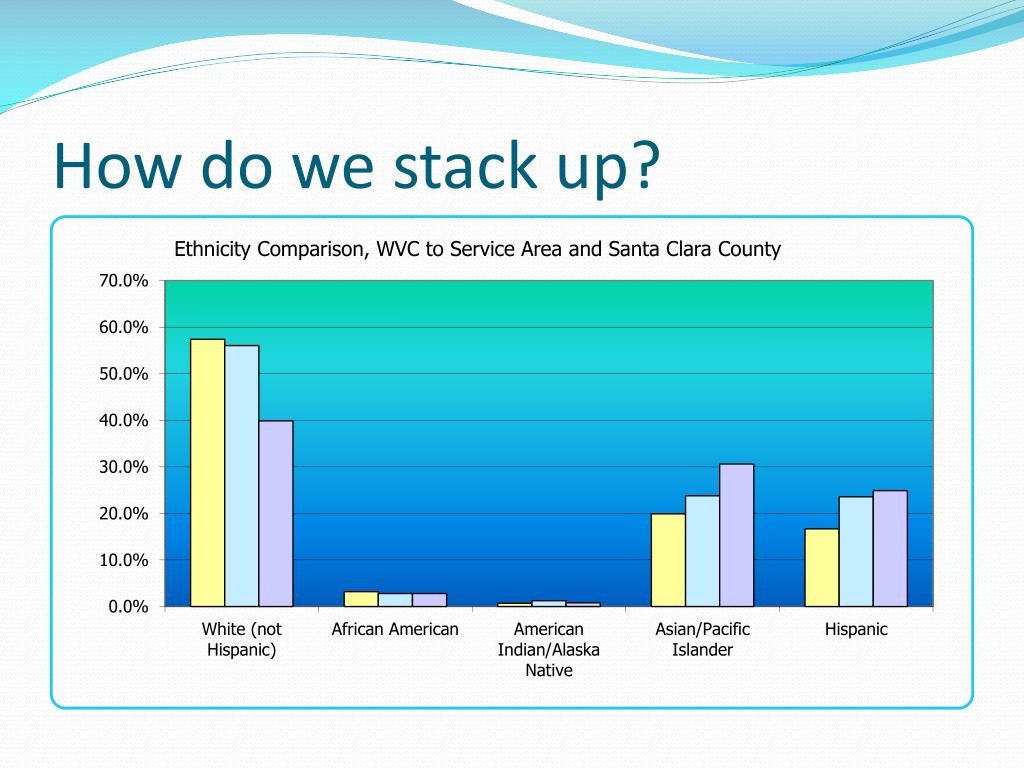 How do we stack up?

Ethnicity Comparison, WVC to Service Area and Santa Clara County

70.0%
60.0%
50.0%
40.0%
30.0%
20.0%
10.0%
0.0%

White (not Hispanic)
African American
American Indian/Alaska Native
Asian/Pacific Islander
Hispanic